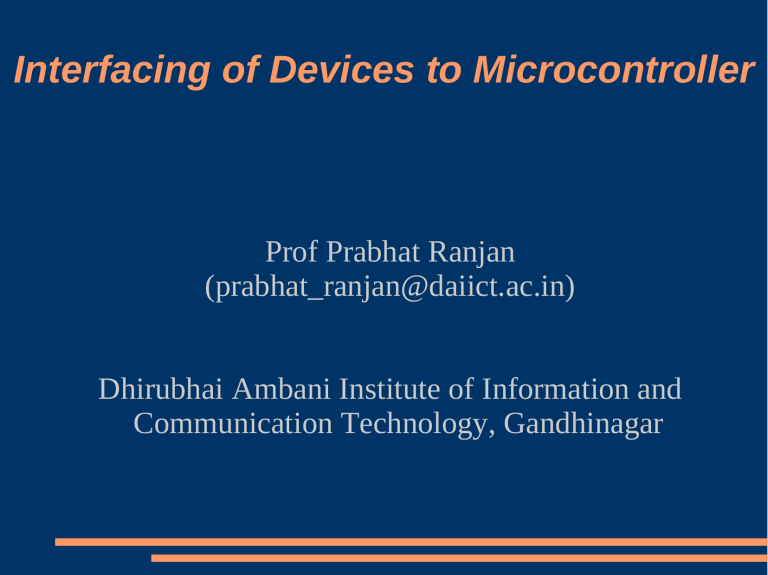 Interfacing of Devices to Microcontroller

Prof Prabhat Ranjan
(prabhat_ranjan@daiict.ac.in)

Dhirubhai Ambani Institute of Information and Communication Technology, Gandhinagar